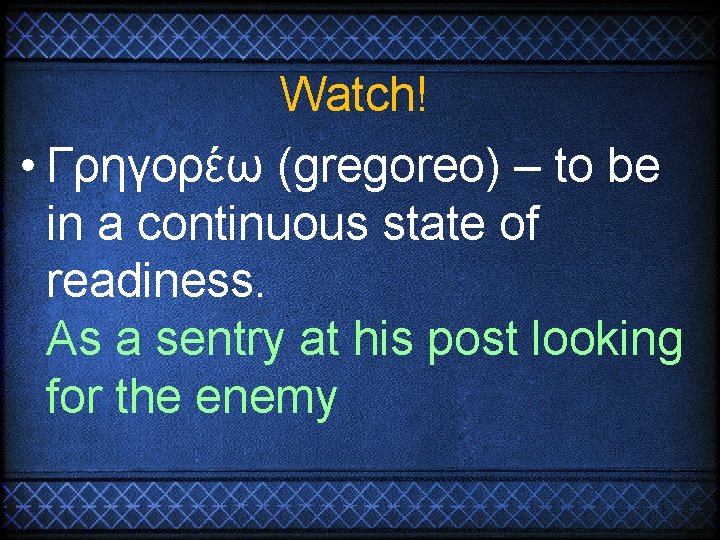 Watch!

• Γρηγορέω (gregoreo) – to be in a continuous state of readiness.
As a sentry at his post looking for the enemy